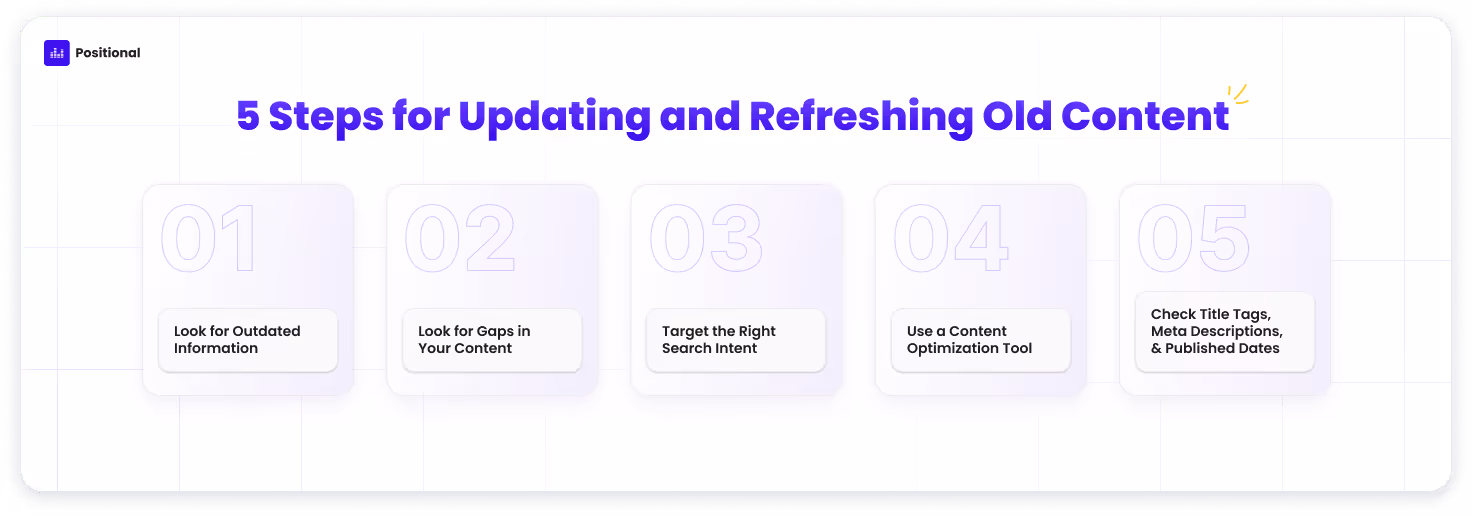 Positional

5 Steps for Updating and Refreshing Old Content

01

Look for Outdated Information

02

Look for Gaps in Your Content

03

Target the Right Search Intent

04

Use a Content Optimization Tool

05

Check Title Tags, Meta Descriptions, & Published Dates